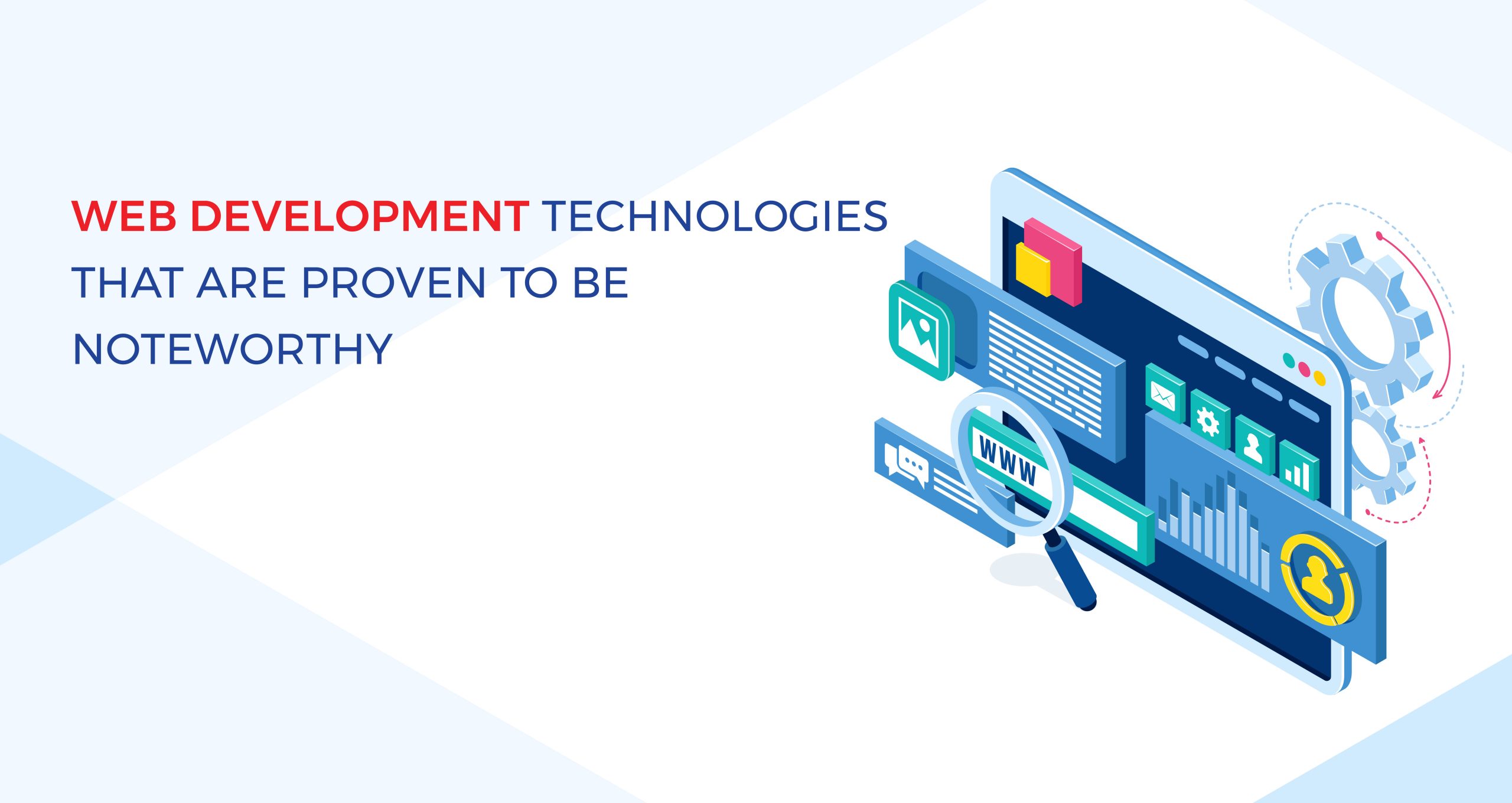 WEB DEVELOPMENT TECHNOLOGIES THAT ARE PROVEN TO BE NOTEWORTHY

WWW